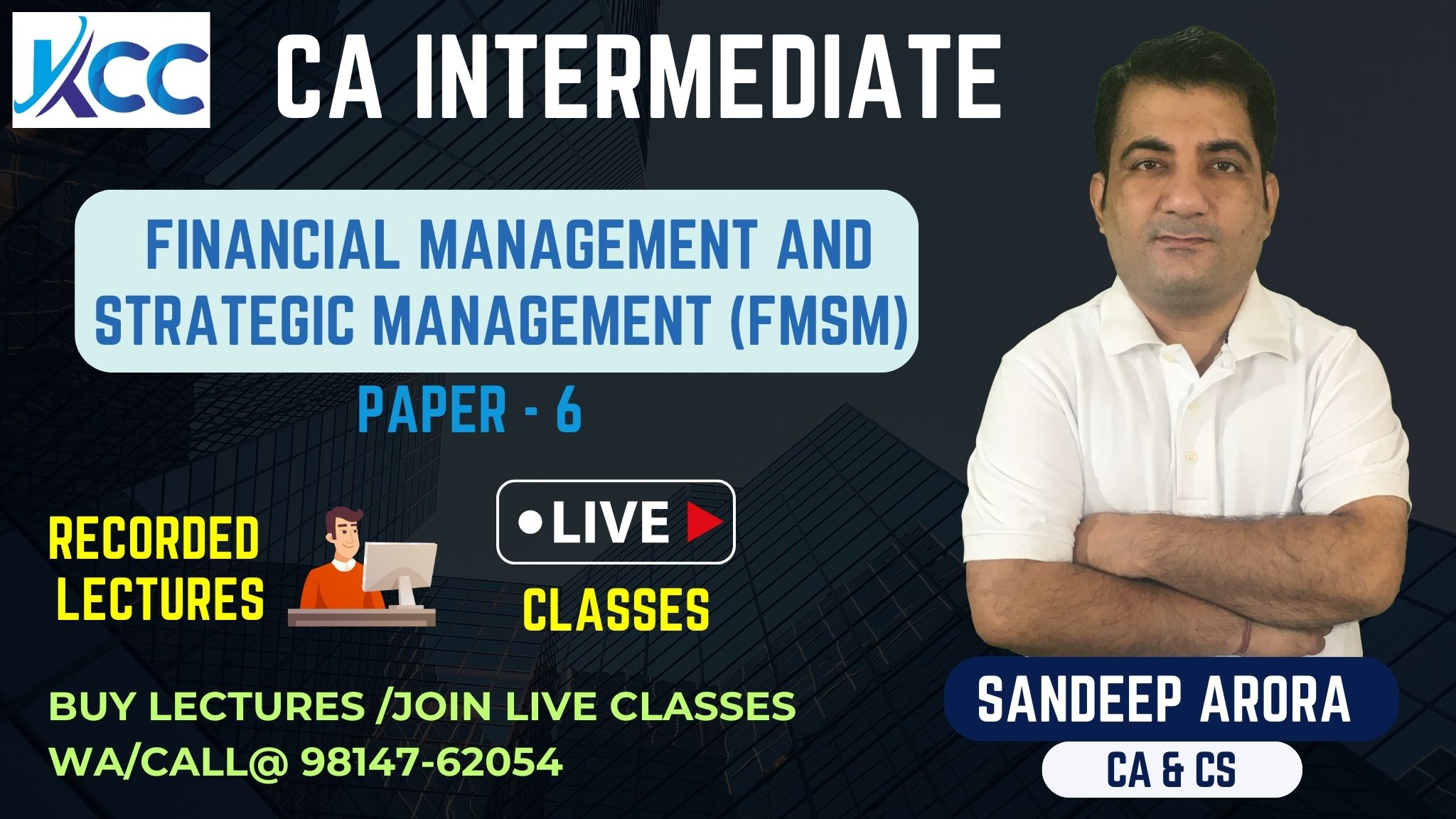 KCC

CA INTERMEDIATE

FINANCIAL MANAGEMENT AND STRATEGIC MANAGEMENT (FMSM)

PAPER - 6

RECORDED LECTURES

LIVE

CLASSES

BUY LECTURES /JOIN LIVE CLASSES
WA/CALL@ 98147-62054

SANDEEP ARORA

CA & CS